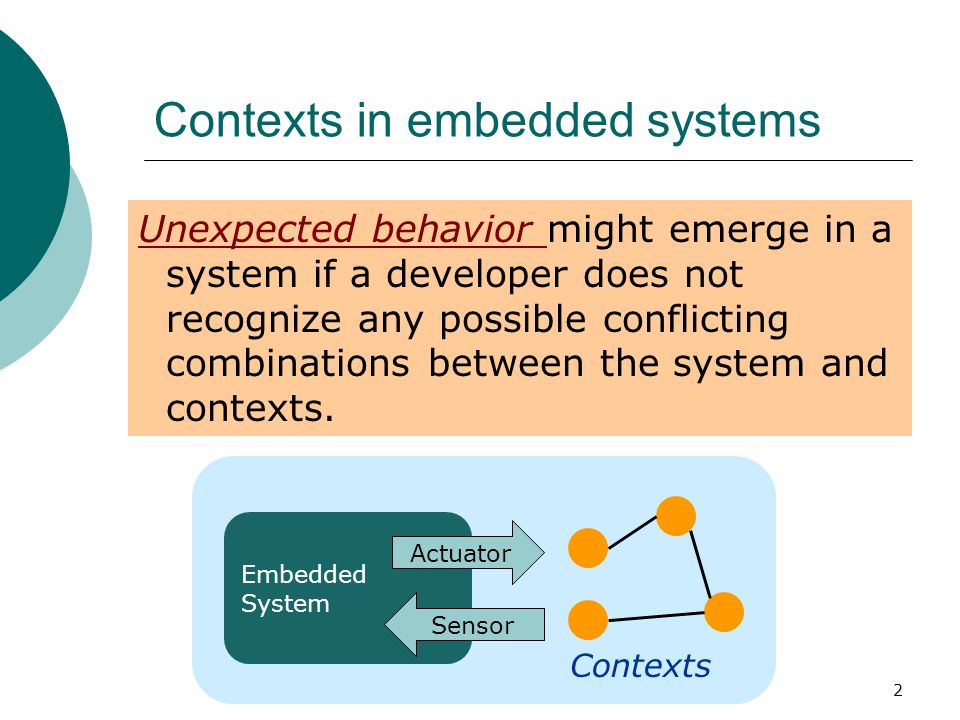 Contexts in embedded systems

Unexpected behavior might emerge in a system if a developer does not recognize any possible conflicting combinations between the system and contexts.

Embedded System

Actuator

Sensor

Contexts

2